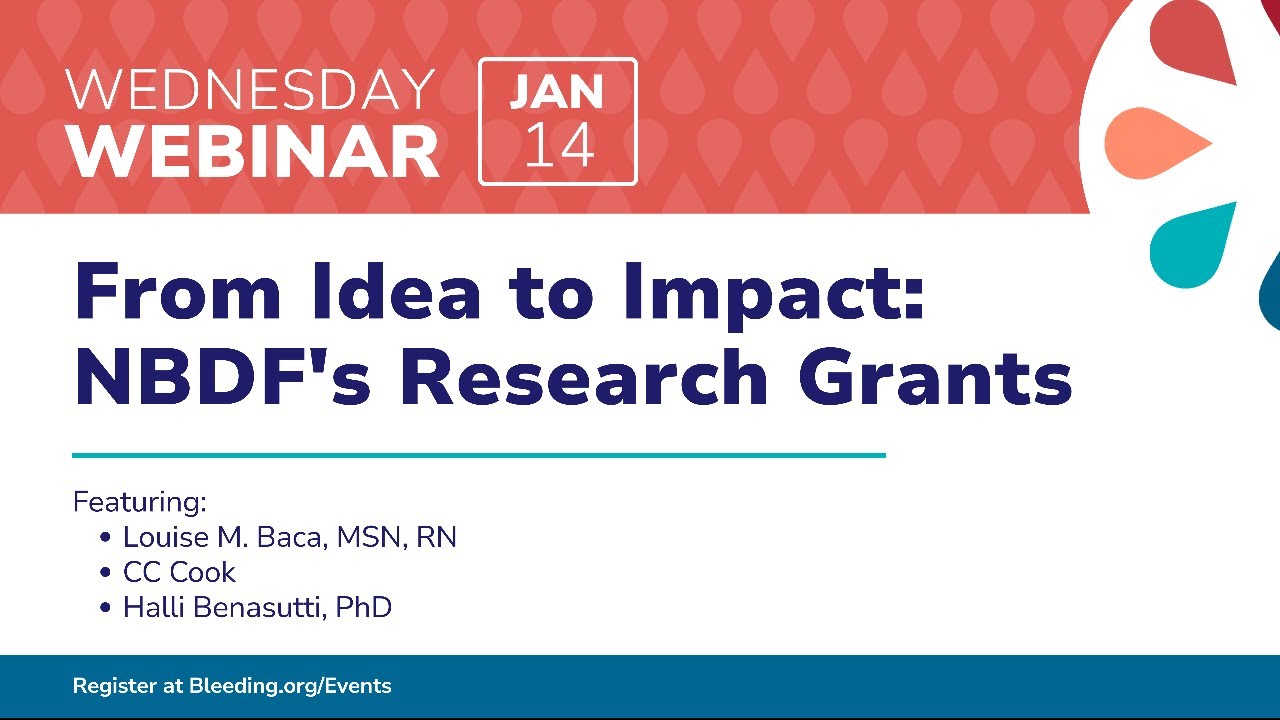 WEDNESDAY WEBINAR

JAN 14

From Idea to Impact: NBDF's Research Grants

Featuring:
• Louise M. Baca, MSN, RN
• CC Cook
• Halli Benasutti, PhD

Register at Bleeding.org/Events